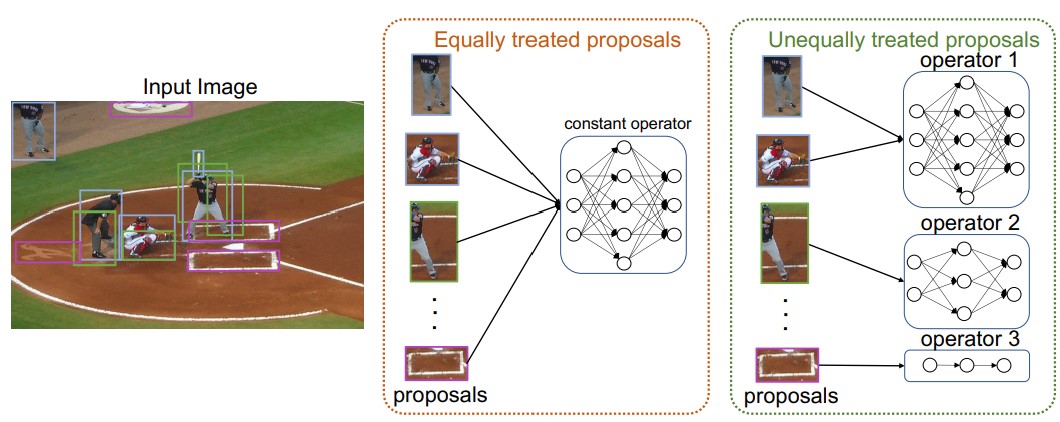 Input Image

Equally treated proposals

constant operator

proposals

Unequally treated proposals

operator 1

operator 2

operator 3

proposals